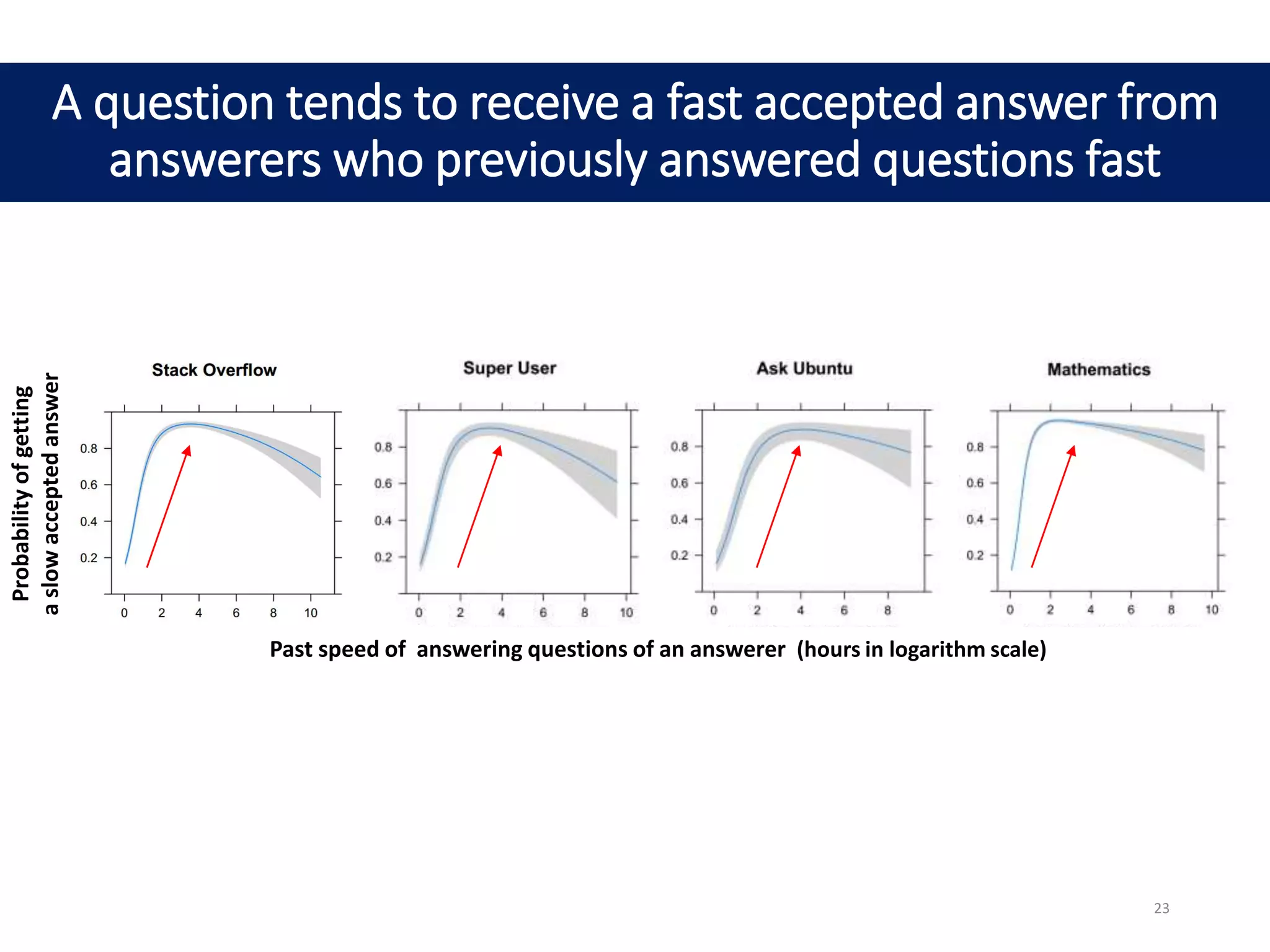 A question tends to receive a fast accepted answer from answerers who previously answered questions fast

Probability of getting a slow accepted answer

Stack Overflow

0.8
0.6
0.4
0.2

0 2 4 6 8 10

Super User

0.8
0.6
0.4
0.2

0 2 4 6 8 10

Ask Ubuntu

0.8
0.6
0.4
0.2

0 2 4 6 8

Mathematics

0.8
0.6
0.4
0.2

0 2 4 6 8 10

Past speed of answering questions of an answerer (hours in logarithm scale)

23